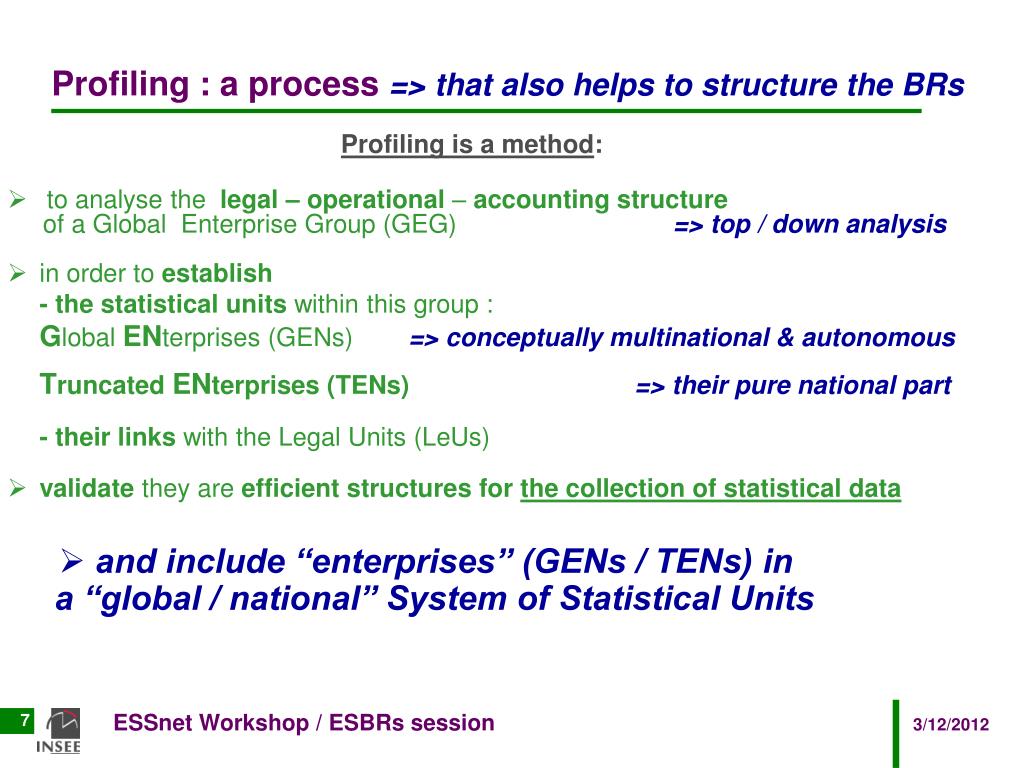 Profiling : a process => that also helps to structure the BRs

Profiling is a method:

➢ to analyse the legal – operational – accounting structure of a Global Enterprise Group (GEG) => top / down analysis

➢ in order to establish
- the statistical units within this group :
Global ENterprises (GENs) => conceptually multinational & autonomous
Truncated ENterprises (TENs) => their pure national part

- their links with the Legal Units (LeUs)

➢ validate they are efficient structures for the collection of statistical data

➢ and include “enterprises” (GENs / TENs) in a “global / national” System of Statistical Units

7 INSEE ESSnet Workshop / ESBRs session 3/12/2012